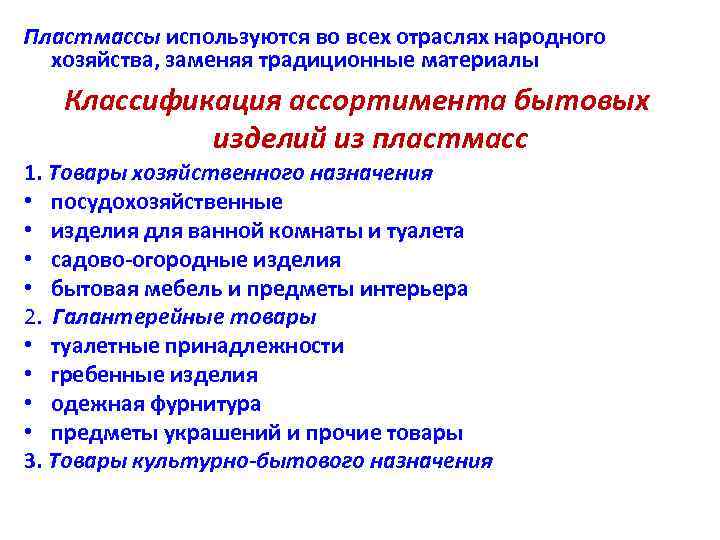 Пластмассы используются во всех отраслях народного хозяйства, заменяя традиционные материалы

Классификация ассортимента бытовых изделий из пластмасс

1. Товары хозяйственного назначения
• посудохозяйственные
• изделия для ванной комнаты и туалета
• садово-огородные изделия
• бытовая мебель и предметы интерьера
2. Галантерейные товары
• туалетные принадлежности
• гребенные изделия
• одежная фурнитура
• предметы украшений и прочие товары
3. Товары культурно-бытового назначения